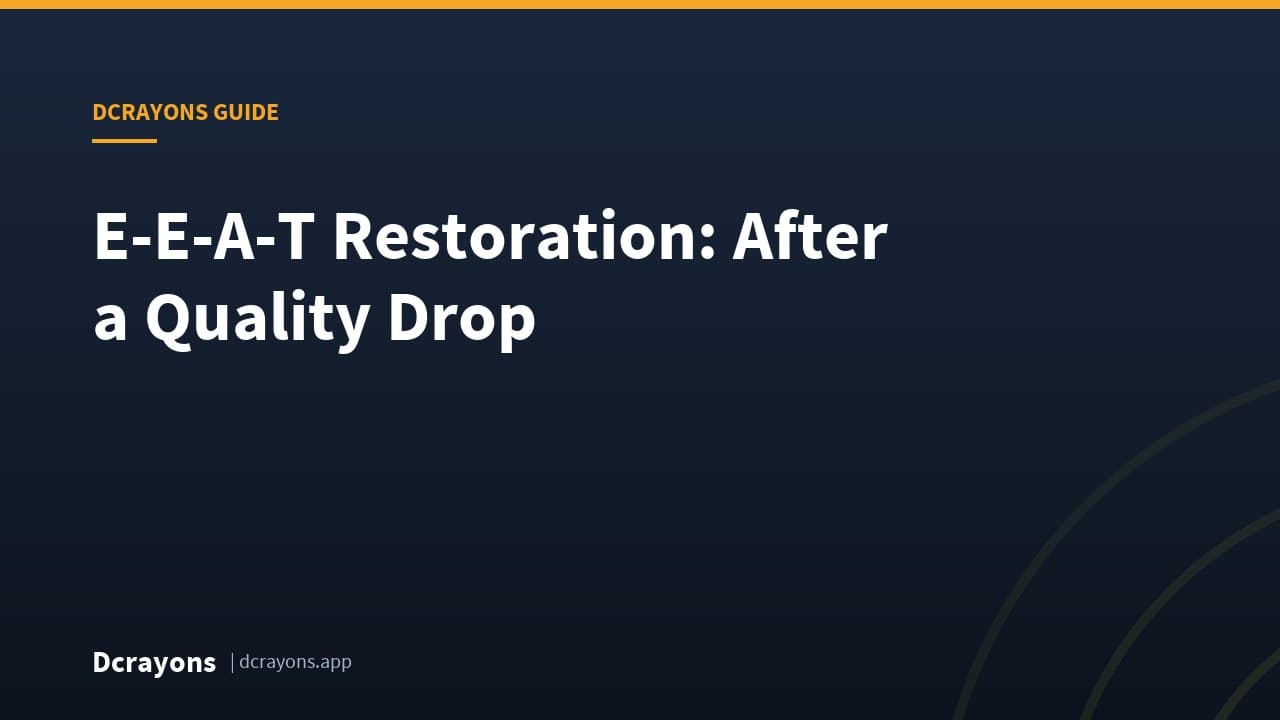 DCRAYONS GUIDE

E-E-A-T Restoration: After a Quality Drop

Dcrayons | dcrayons.app